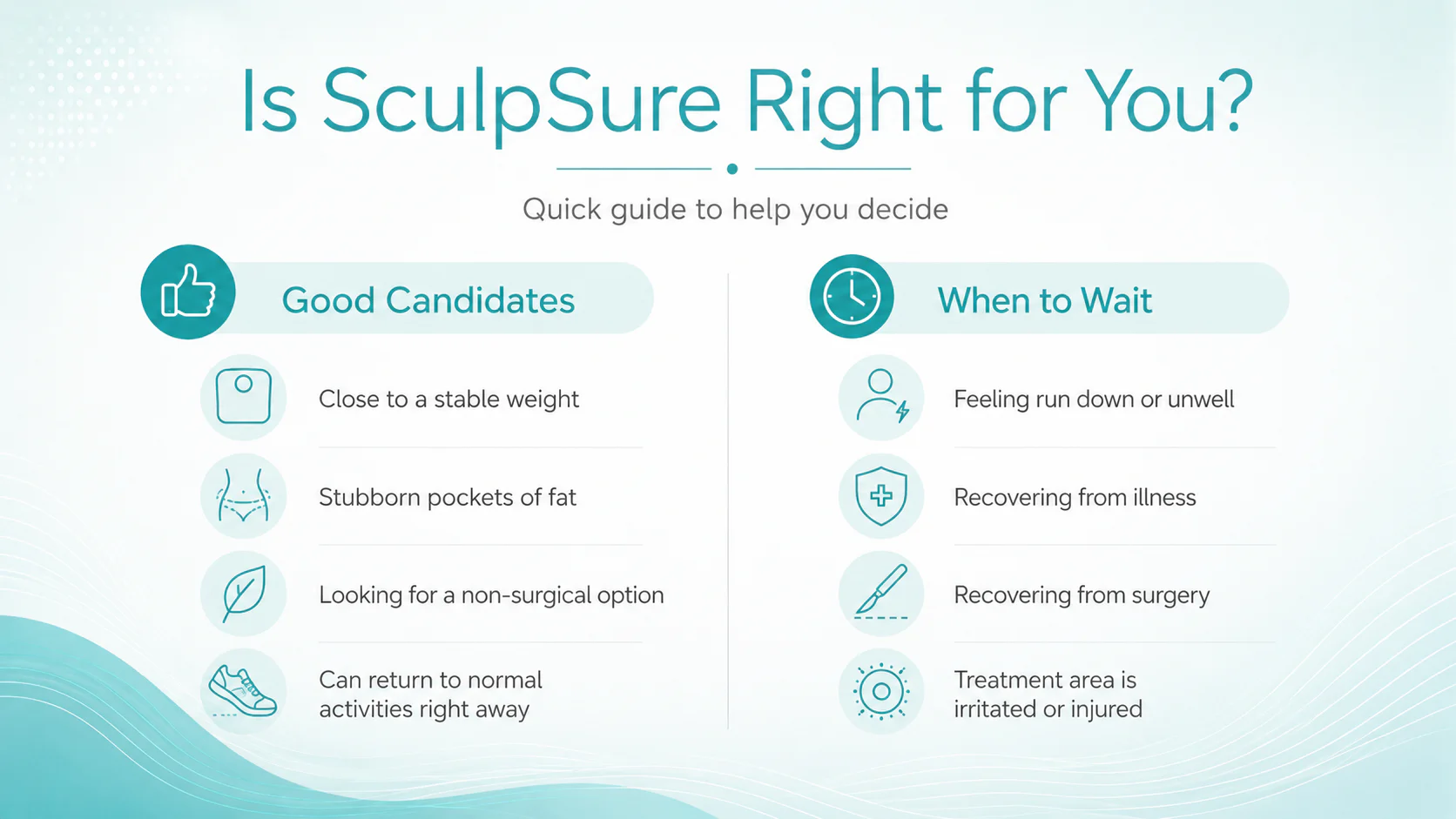 Is SculpSure Right for You?

Quick guide to help you decide

Good Candidates

Close to a stable weight

Stubborn pockets of fat

Looking for a non-surgical option

Can return to normal activities right away

When to Wait

Feeling run down or unwell

Recovering from illness

Recovering from surgery

Treatment area is irritated or injured